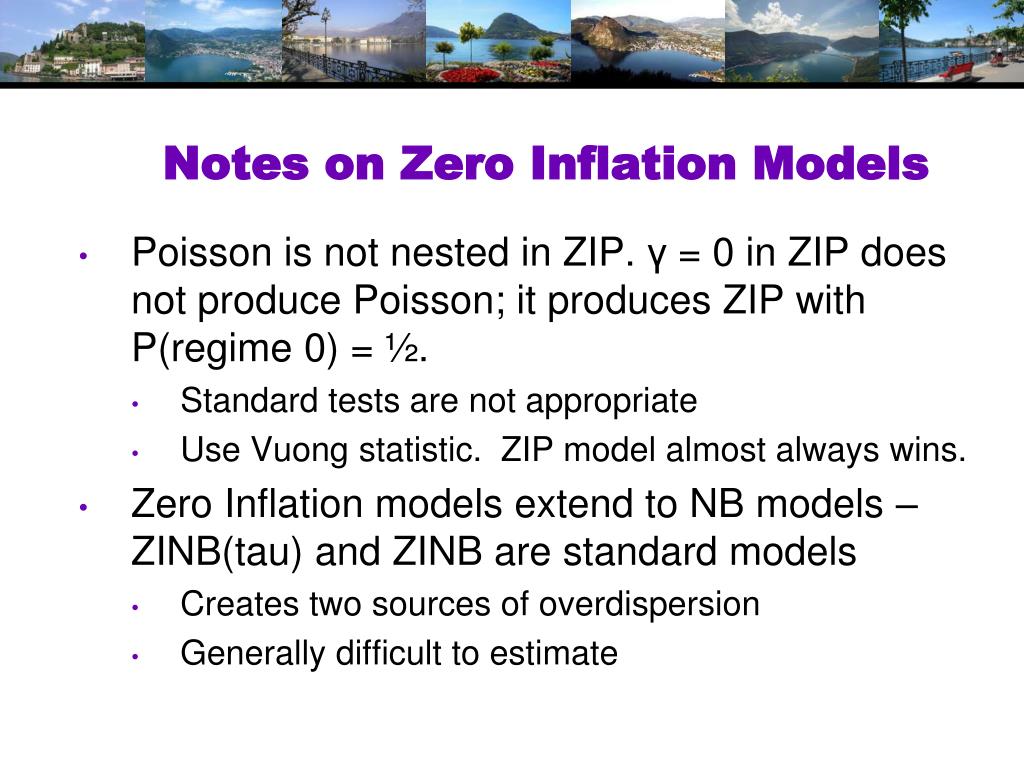 Notes on Zero Inflation Models

• Poisson is not nested in ZIP. γ = 0 in ZIP does not produce Poisson; it produces ZIP with P(regime 0) = ½.
  • Standard tests are not appropriate
  • Use Vuong statistic.  ZIP model almost always wins.
• Zero Inflation models extend to NB models – ZINB(tau) and ZINB are standard models
  • Creates two sources of overdispersion
  • Generally difficult to estimate